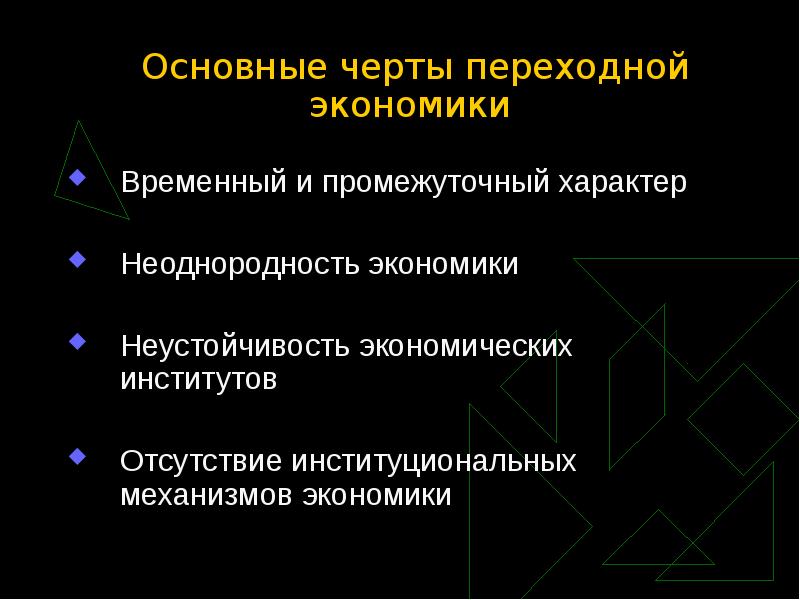 Основные черты переходной экономики

Временный и промежуточный характер

Неоднородность экономики

Неустойчивость экономических институтов

Отсутствие институциональных механизмов экономики